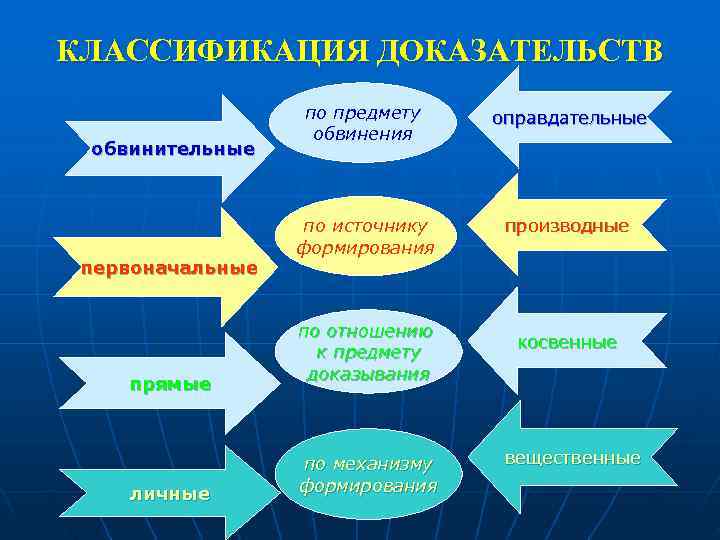 КЛАССИФИКАЦИЯ ДОКАЗАТЕЛЬСТВ

обвинительные

по предмету обвинения

оправдательные

первоначальные

по источнику формирования

производные

прямые

по отношению к предмету доказывания

косвенные

личные

по механизму формирования

вещественные